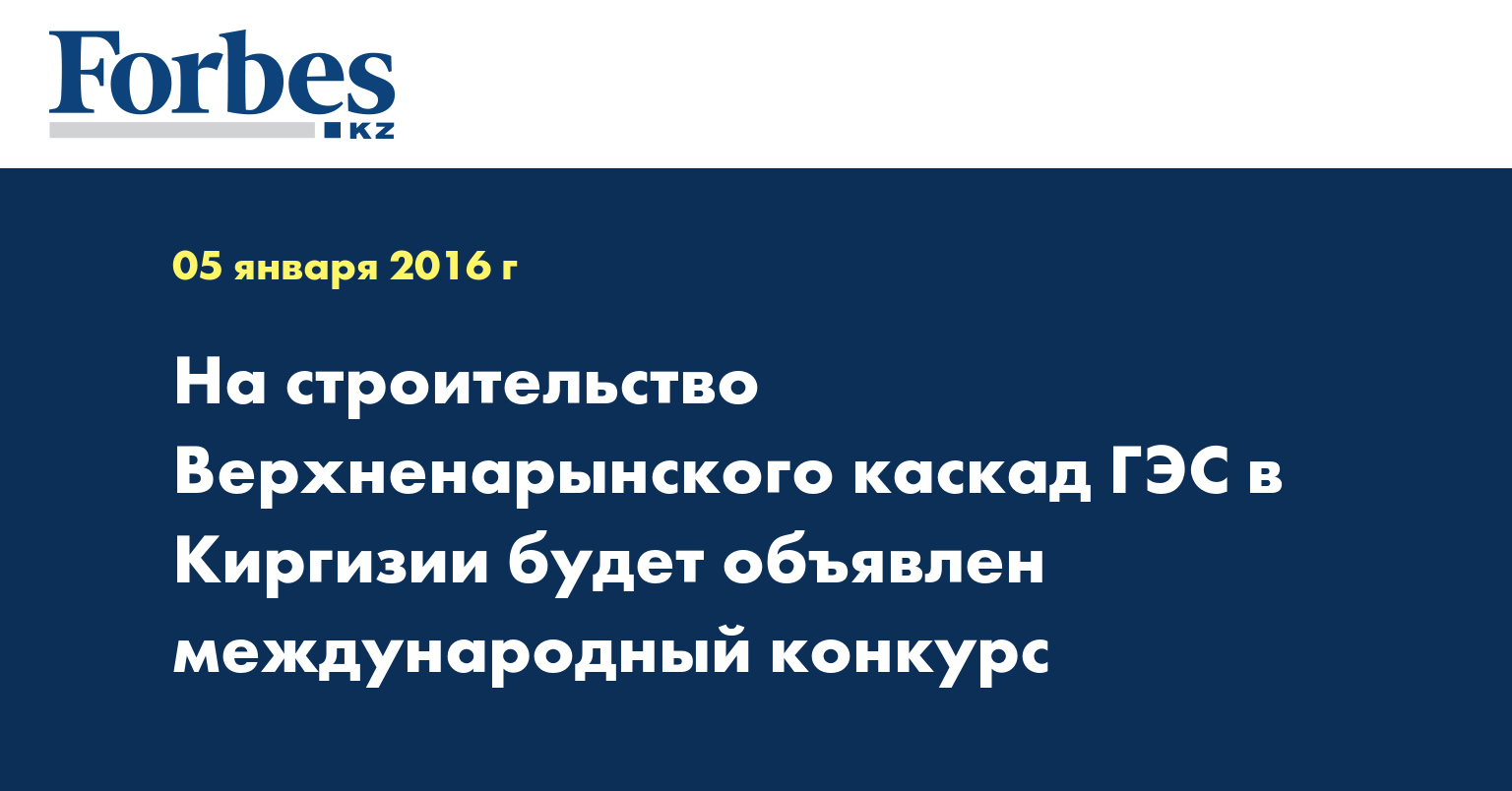 Forbes
KZ

05 января 2016 г

На строительство Верхненарынского каскад ГЭС в Киргизии будет объявлен международный конкурс